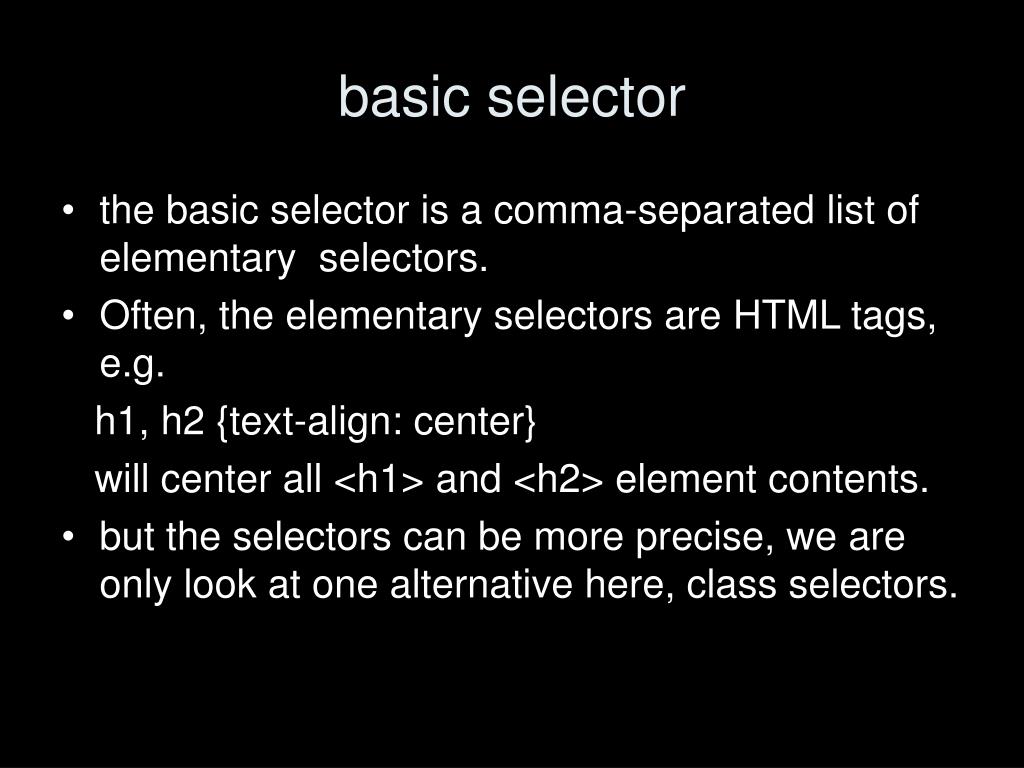 basic selector

• the basic selector is a comma-separated list of elementary selectors.
• Often, the elementary selectors are HTML tags, e.g.

h1, h2 {text-align: center}

will center all <h1> and <h2> element contents.

• but the selectors can be more precise, we are only look at one alternative here, class selectors.